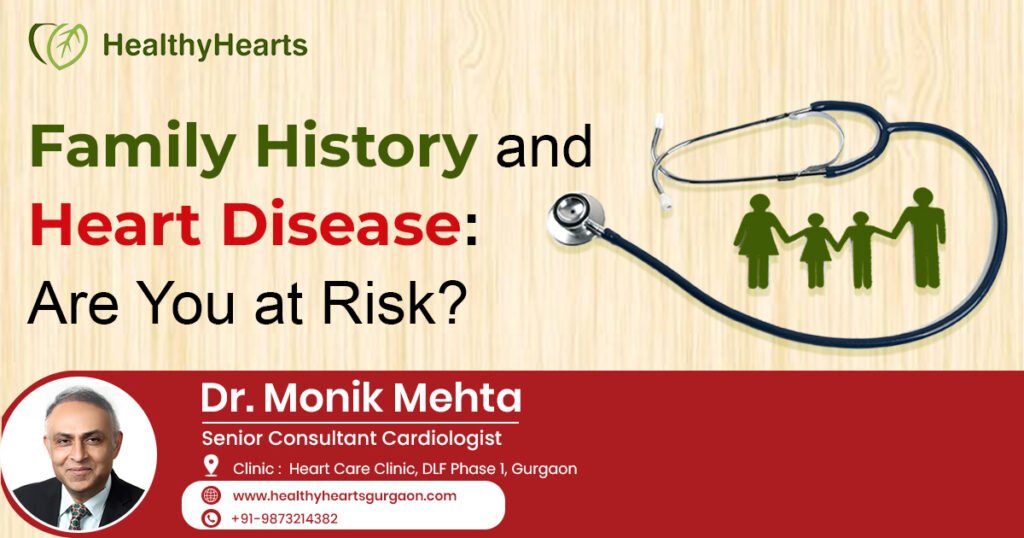 HealthyHearts

Family History and Heart Disease: Are You at Risk?

Dr. Monik Mehta

Senior Consultant Cardiologist

Clinic : Heart Care Clinic, DLF Phase 1, Gurgaon

www.healthyheartsgurgaon.com

+91-9873214382